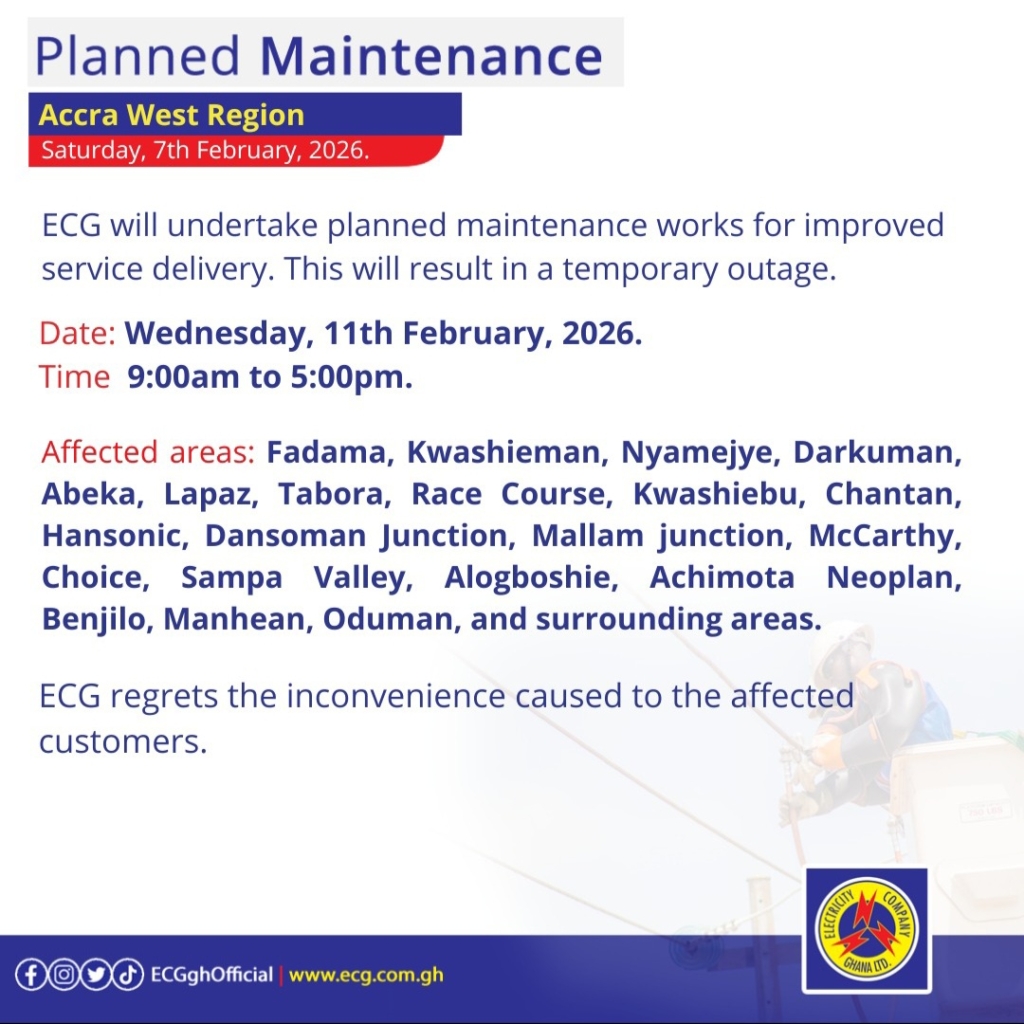 Planned Maintenance

Accra West Region
Saturday, 7th February, 2026.

ECG will undertake planned maintenance works for improved service delivery. This will result in a temporary outage.

Date: Wednesday, 11th February, 2026.
Time 9:00am to 5:00pm.

Affected areas: Fadama, Kwashieman, Nyamejye, Darkuman, Abeka, Lapaz, Tabora, Race Course, Kwashiebu, Chantan, Hansonic, Dansoman Junction, Mallam junction, McCarthy, Choice, Sampa Valley, Alogboshie, Achimota Neoplan, Benjilo, Manhean, Oduman, and surrounding areas.

ECG regrets the inconvenience caused to the affected customers.

ECGghOfficial | www.ecg.com.gh

ELECTRICITY COMPANY GHANA LTD.